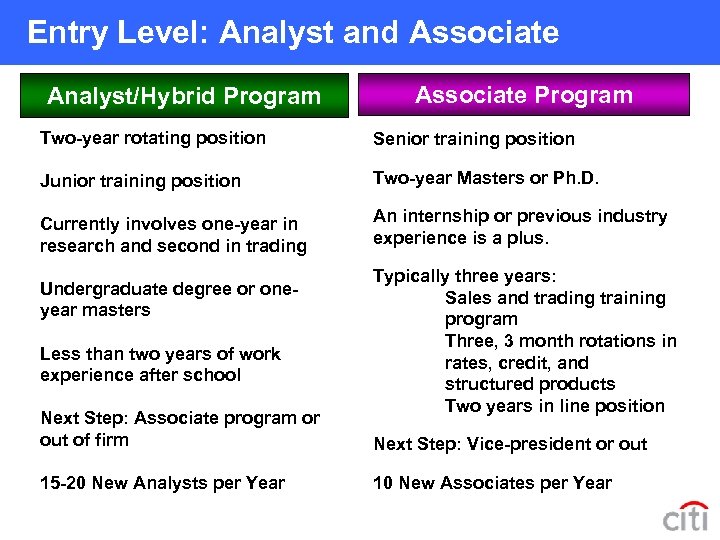 Entry Level: Analyst and Associate

Analyst/Hybrid Program

Two-year rotating position

Junior training position

Currently involves one-year in research and second in trading

Undergraduate degree or one-year masters

Less than two years of work experience after school

Next Step: Associate program or out of firm

15-20 New Analysts per Year

Associate Program

Senior training position

Two-year Masters or Ph.D.

An internship or previous industry experience is a plus.

Typically three years:
Sales and trading training program
Three, 3 month rotations in rates, credit, and structured products
Two years in line position

Next Step: Vice-president or out

10 New Associates per Year

citi